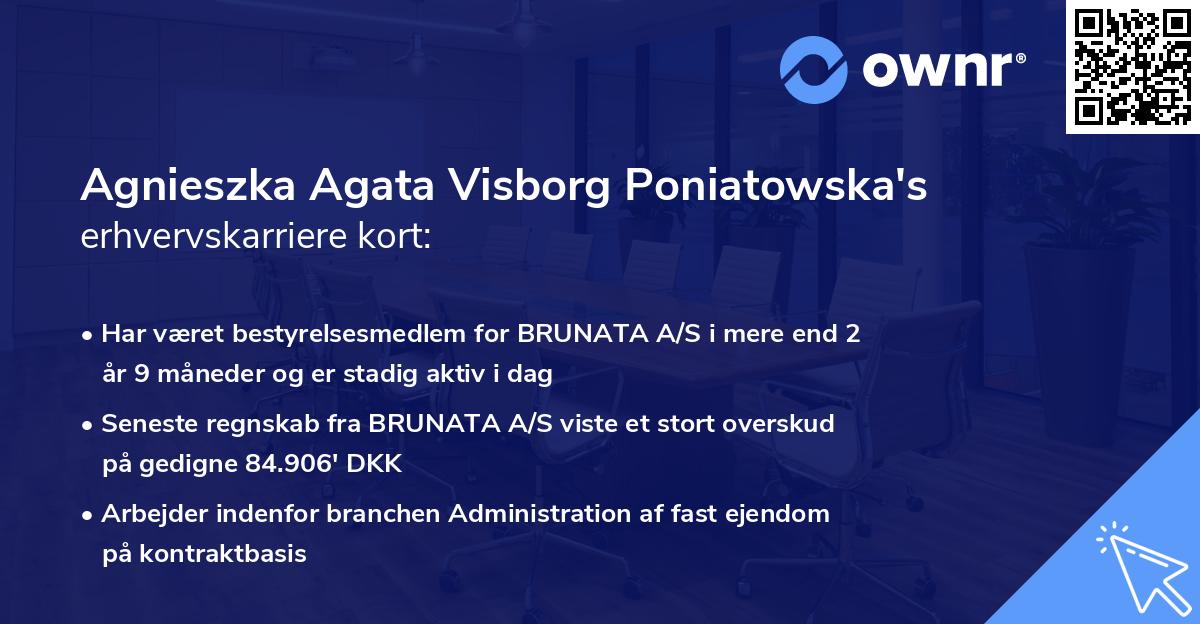 ownr®

Agnieszka Agata Visborg Poniatowska's erhvervskarriere kort:

• Har været bestyrelsesmedlem for BRUNATA A/S i mere end 2 år 9 måneder og er stadig aktiv i dag

• Seneste regnskab fra BRUNATA A/S viste et stort overskud på gedigne 84.906' DKK

• Arbejder indenfor branchen Administration af fast ejendom på kontraktbasis